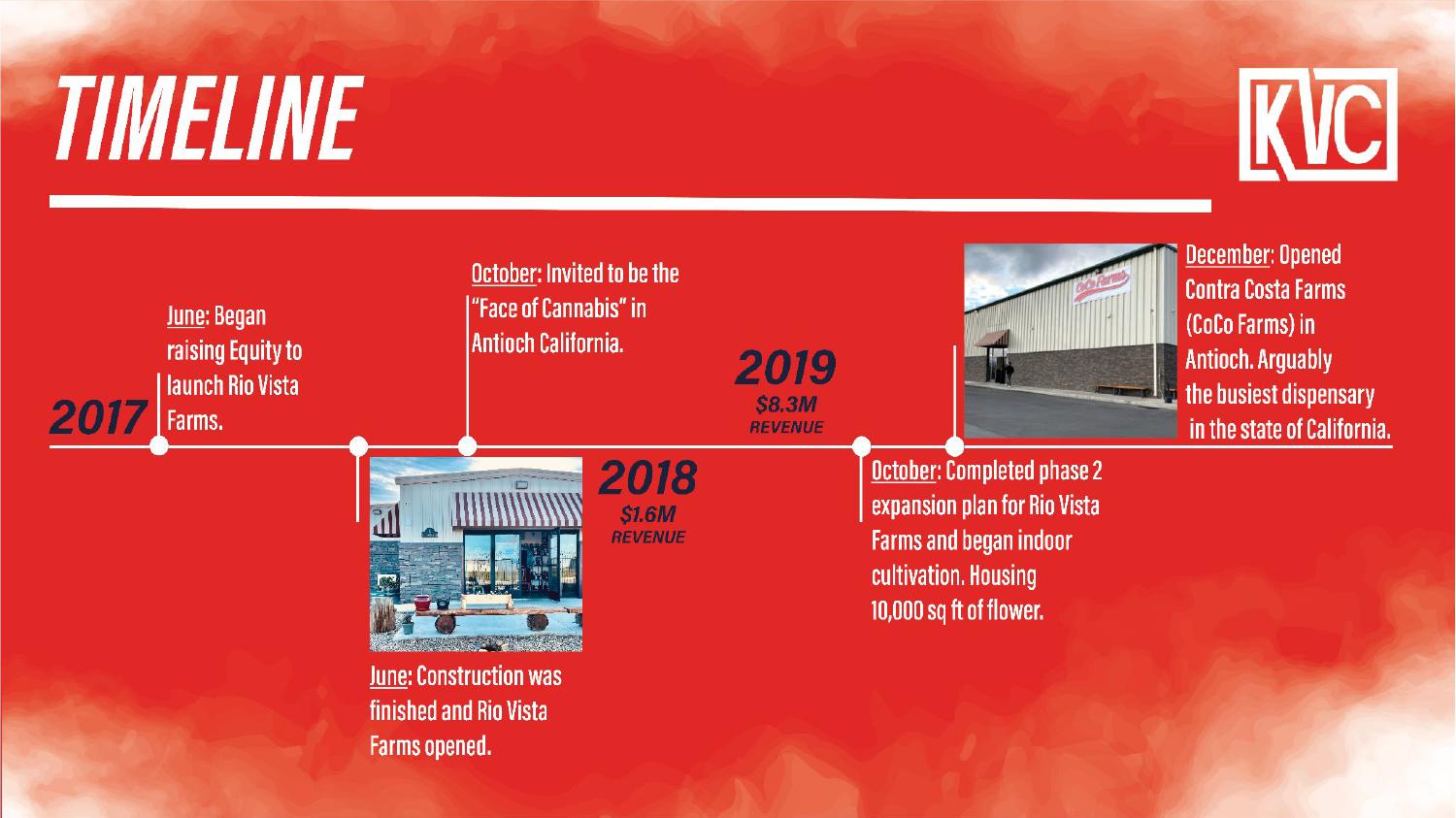 TIMELINE

KVC

2017

June: Began raising Equity to launch Rio Vista Farms.

June: Construction was finished and Rio Vista Farms opened.

October: Invited to be the "Face of Cannabis" in Antioch California.

2018
$1.6M
REVENUE

2019
$8.3M
REVENUE

October: Completed phase 2 expansion plan for Rio Vista Farms and began indoor cultivation. Housing 10,000 sq ft of flower.

CoCo Farms

December: Opened Contra Costa Farms (CoCo Farms) in Antioch. Arguably the busiest dispensary in the state of California.